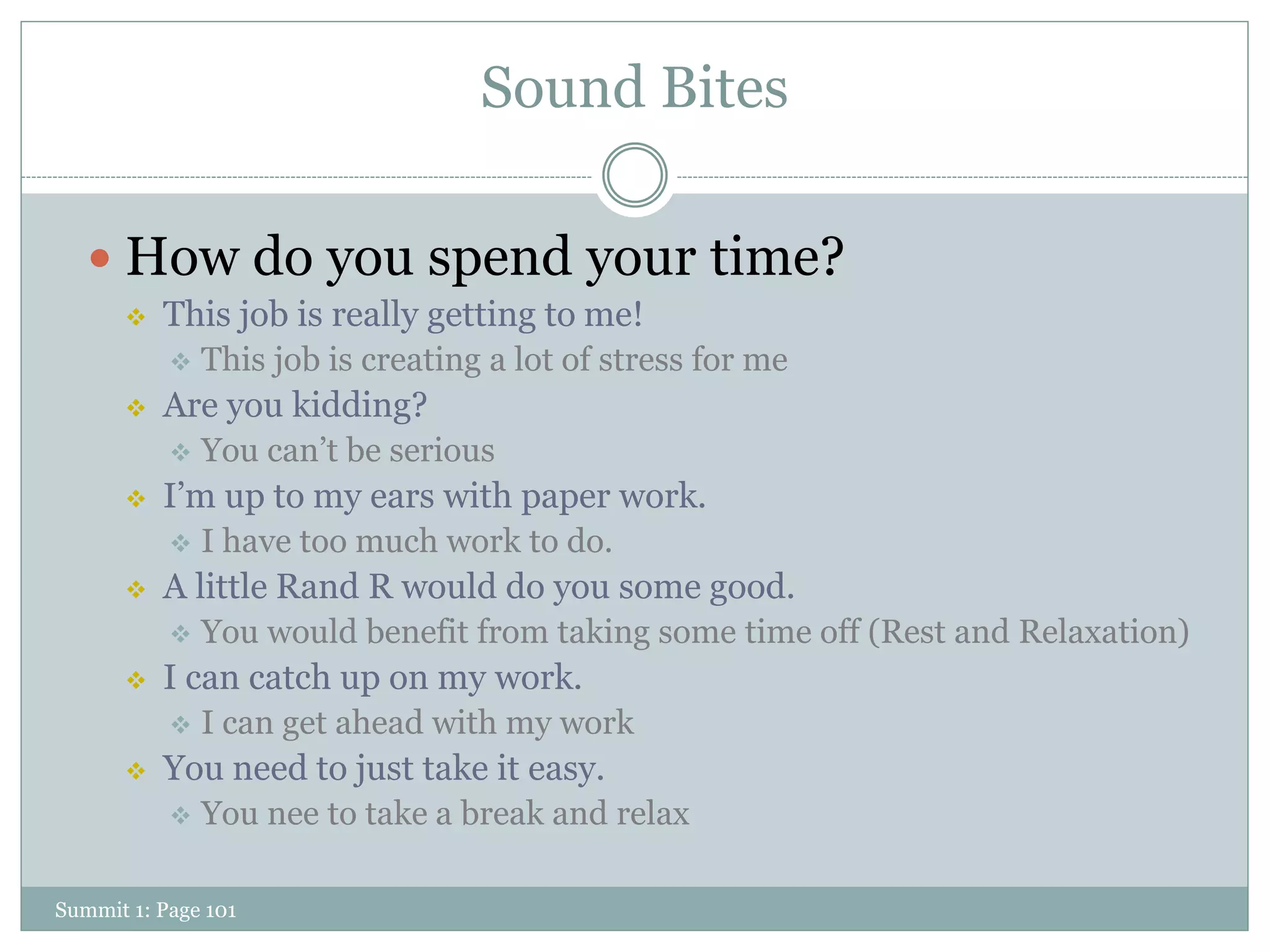 Sound Bites

How do you spend your time?

This job is really getting to me!

This job is creating a lot of stress for me

Are you kidding?

You can't be serious

I'm up to my ears with paper work.

I have too much work to do.

A little Rand R would do you some good.

You would benefit from taking some time off (Rest and Relaxation)

I can catch up on my work.

I can get ahead with my work

You need to just take it easy.

You nee to take a break and relax

Summit 1: Page 101